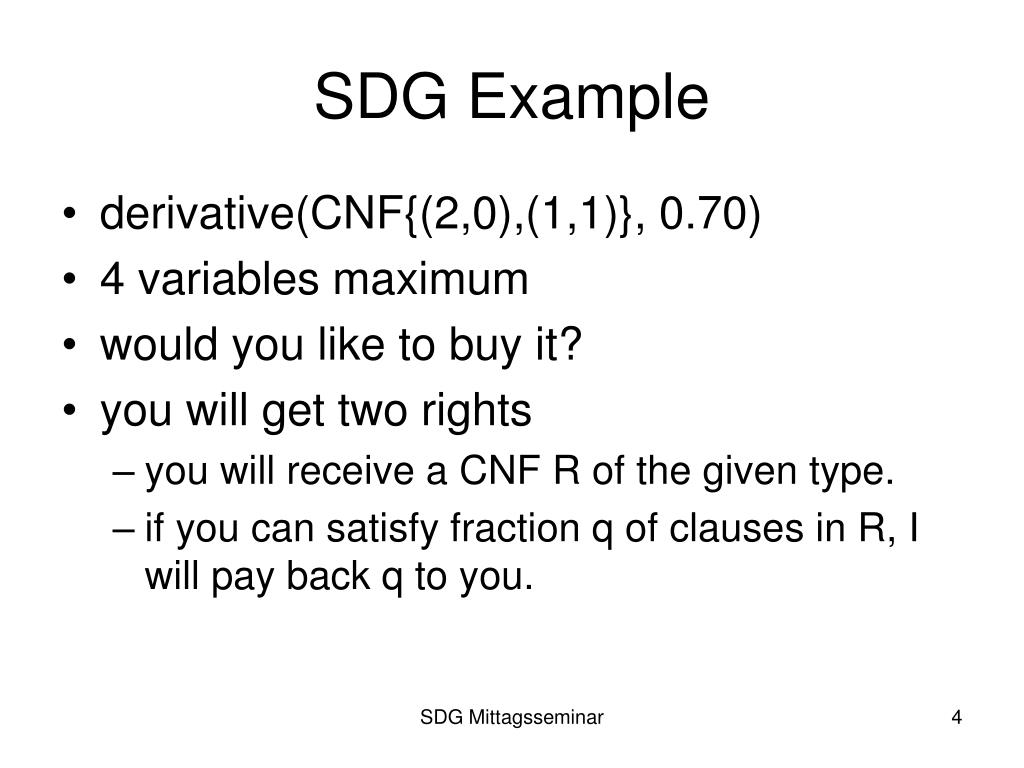 SDG Example

• derivative(CNF{(2,0),(1,1)}, 0.70)
• 4 variables maximum
• would you like to buy it?
• you will get two rights
– you will receive a CNF R of the given type.
– if you can satisfy fraction q of clauses in R, I will pay back q to you.

SDG Mittagsseminar

4